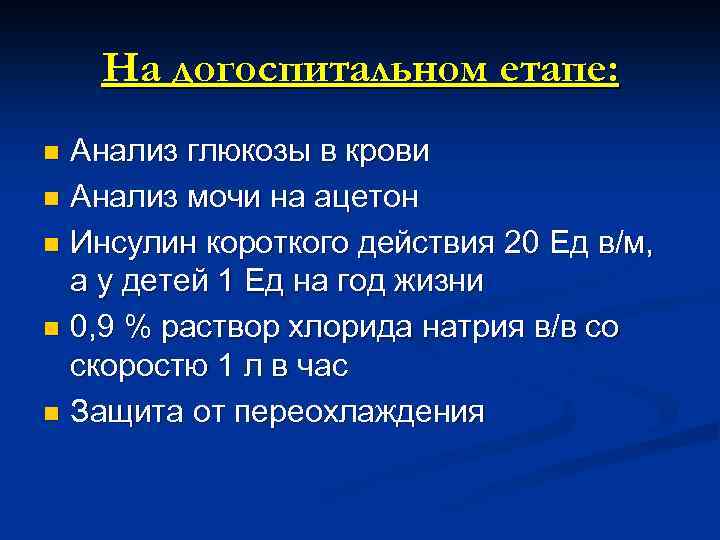 На догоспитальном етапе:

Анализ глюкозы в крови

Анализ мочи на ацетон

Инсулин короткого действия 20 Ед в/м, а у детей 1 Ед на год жизни

0,9 % раствор хлорида натрия в/в со скоростю 1 л в час

Защита от переохлаждения